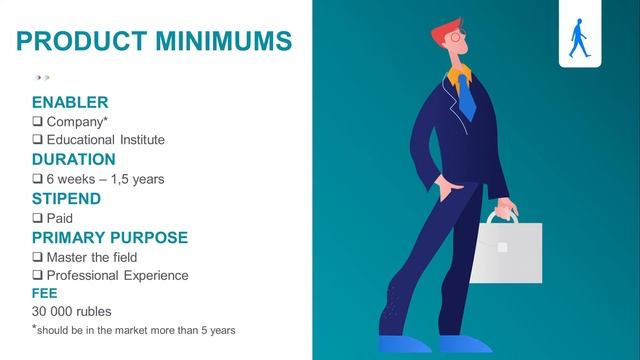 PRODUCT MINIMUMS

ENABLER
❑ Company*
❑ Educational Institute
DURATION
❑ 6 weeks – 1,5 years
STIPEND
❑ Paid
PRIMARY PURPOSE
❑ Master the field
❑ Professional Experience
FEE
30 000 rubles
*should be in the market more than 5 years